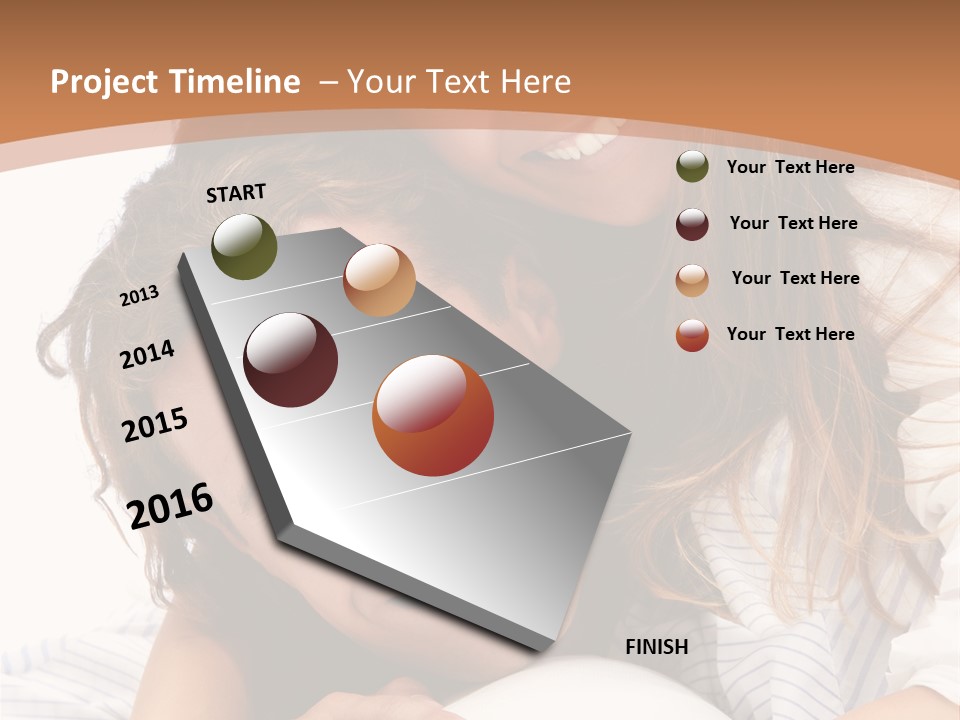 Project Timeline – Your Text Here

START

2013

2014

2015

2016

FINISH

Your Text Here

Your Text Here

Your Text Here

Your Text Here